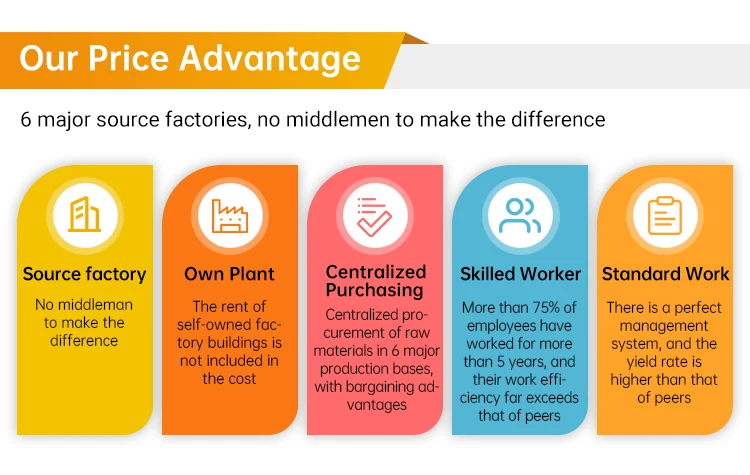 Our Price Advantage

6 major source factories, no middlemen to make the difference

Source factory

No middleman to make the difference

Own Plant

The rent of self-owned factory buildings is not included in the cost

Centralized Purchasing

Centralized procurement of raw materials in 6 major production bases, with bargaining advantages

Skilled Worker

More than 75% of employees have worked for more than 5 years, and their work efficiency far exceeds that of peers

Standard Work

There is a perfect management system, and the yield rate is higher than that of peers